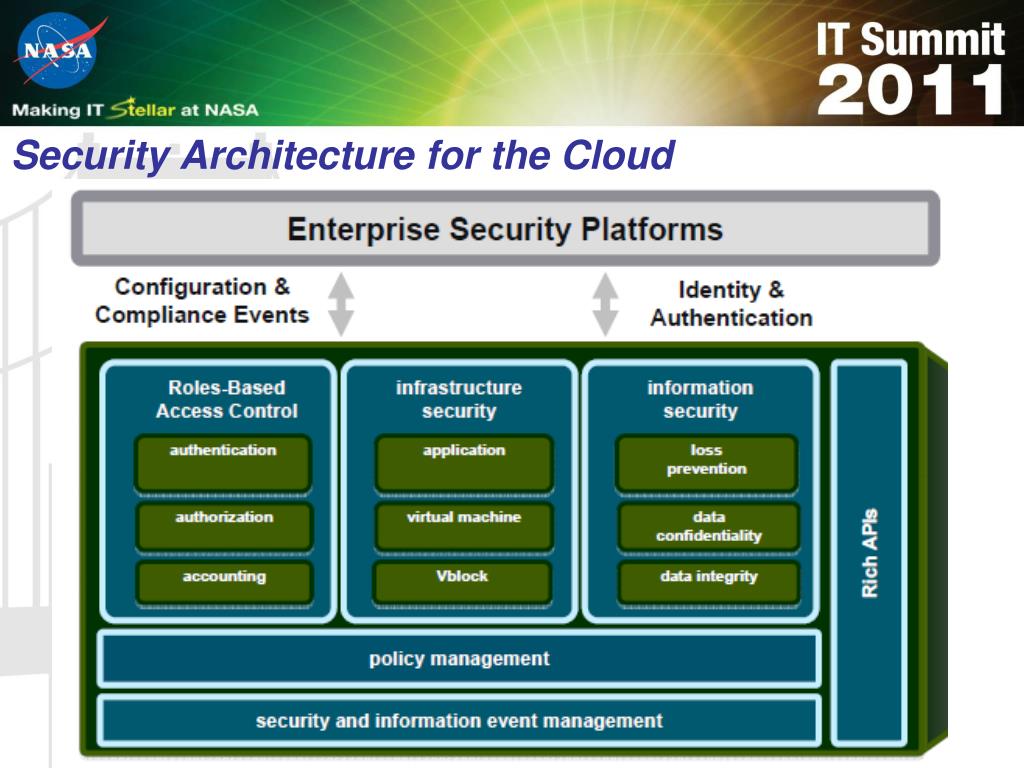 NASA

Making IT Stellar at NASA

IT Summit 2011

Security Architecture for the Cloud

Enterprise Security Platforms

Configuration & Compliance Events

Identity & Authentication

Roles-Based Access Control

authentication

authorization

accounting

infrastructure security

application

virtual machine

Vblock

information security

loss prevention

data confidentiality

data integrity

Rich APIs

policy management

security and information event management